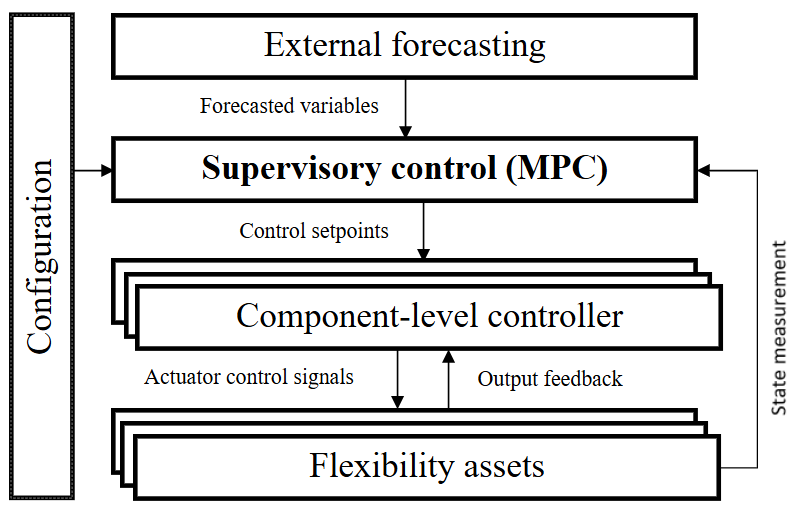 Configuration

External forecasting

Forecasted variables

Supervisory control (MPC)

Control setpoints

Component-level controller

Actuator control signals

Output feedback

Flexibility assets

State measurement